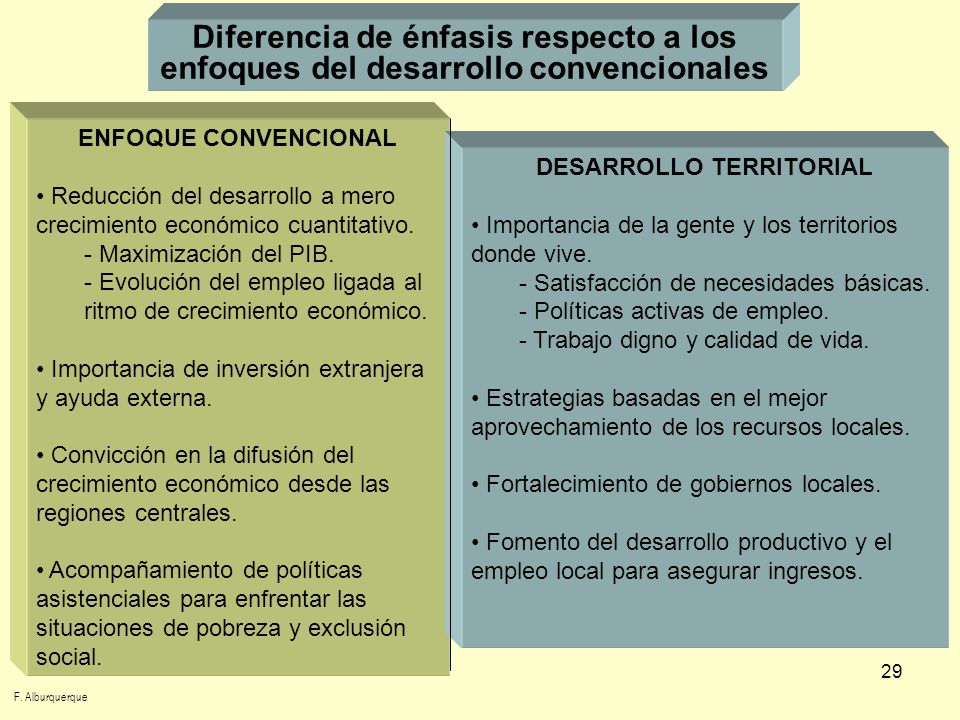 Diferencia de énfasis respecto a los enfoques del desarrollo convencionales

ENFOQUE CONVENCIONAL

• Reducción del desarrollo a mero crecimiento económico cuantitativo.
- Maximización del PIB.
- Evolución del empleo ligada al ritmo de crecimiento económico.

• Importancia de inversión extranjera y ayuda externa.

• Convicción en la difusión del crecimiento económico desde las regiones centrales.

• Acompañamiento de políticas asistenciales para enfrentar las situaciones de pobreza y exclusión social.

DESARROLLO TERRITORIAL

• Importancia de la gente y los territorios donde vive.
- Satisfacción de necesidades básicas.
- Políticas activas de empleo.
- Trabajo digno y calidad de vida.

• Estrategias basadas en el mejor aprovechamiento de los recursos locales.

• Fortalecimiento de gobiernos locales.

• Fomento del desarrollo productivo y el empleo local para asegurar ingresos.

29

F. Alburquerque